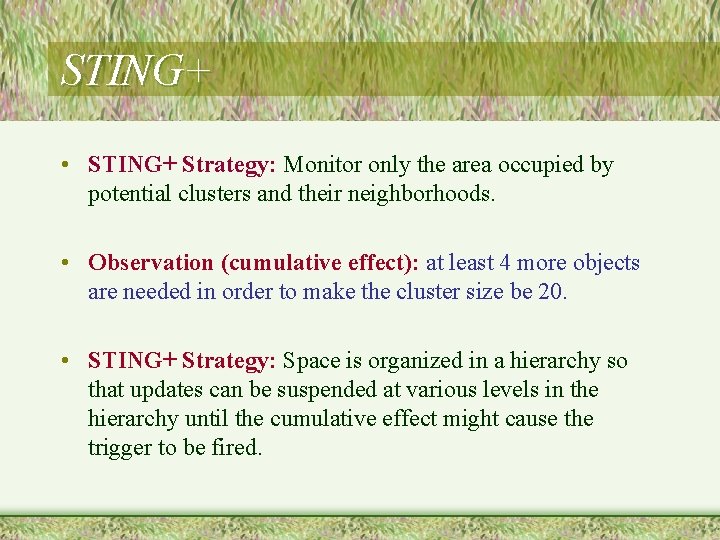 STING+

• STING+ Strategy: Monitor only the area occupied by potential clusters and their neighborhoods.

• Observation (cumulative effect): at least 4 more objects are needed in order to make the cluster size be 20.

• STING+ Strategy: Space is organized in a hierarchy so that updates can be suspended at various levels in the hierarchy until the cumulative effect might cause the trigger to be fired.